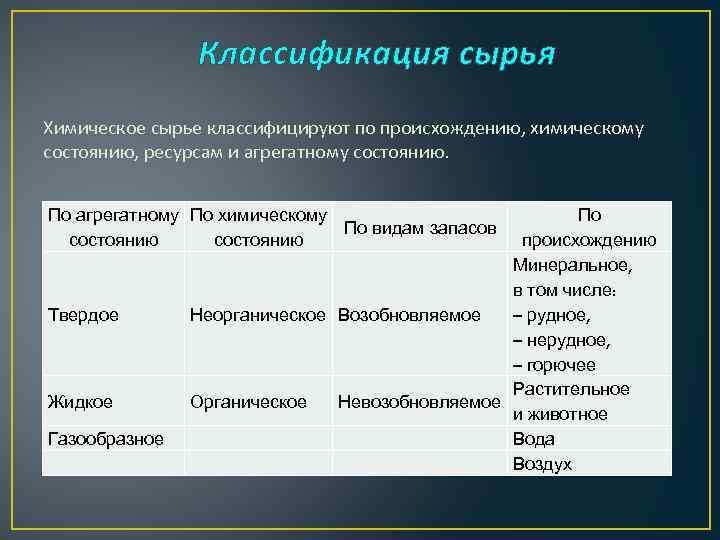 Классификация сырья

Химическое сырье классифицируют по происхождению, химическому состоянию, ресурсам и агрегатному состоянию.

| По агрегатному состоянию | По химическому состоянию | По видам запасов | По происхождению |
|---|---|---|---|
| Твердое | Неорганическое | Возобновляемое | Минеральное, в том числе: – рудное, – нерудное, – горючее |
| Жидкое | Органическое | Невозобновляемое | Растительное и животное |
| Газообразное | | | Вода |
| | | | Воздух |